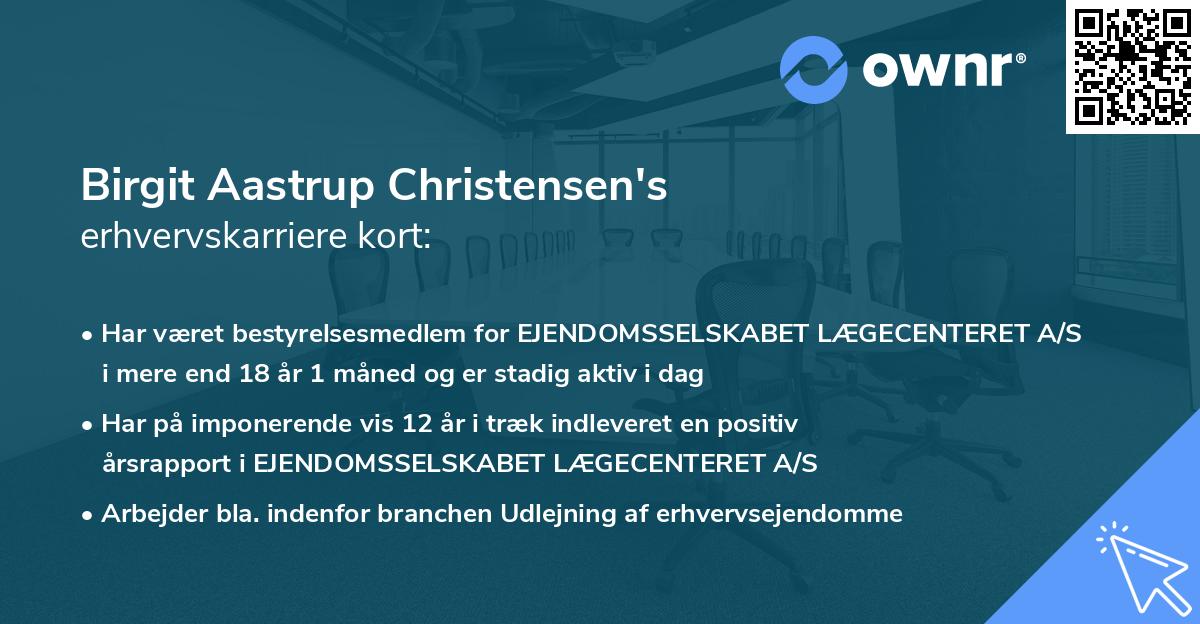 ownr®

Birgit Aastrup Christensen's
erhvervskarriere kort:

• Har været bestyrelsesmedlem for EJENDOMSSELSKABET LÆGECENTERET A/S i mere end 18 år 1 måned og er stadig aktiv i dag

• Har på imponerende vis 12 år i træk indleveret en positiv årsrapport i EJENDOMSSELSKABET LÆGECENTERET A/S

• Arbejder bla. indenfor branchen Udlejning af erhvervsejendomme